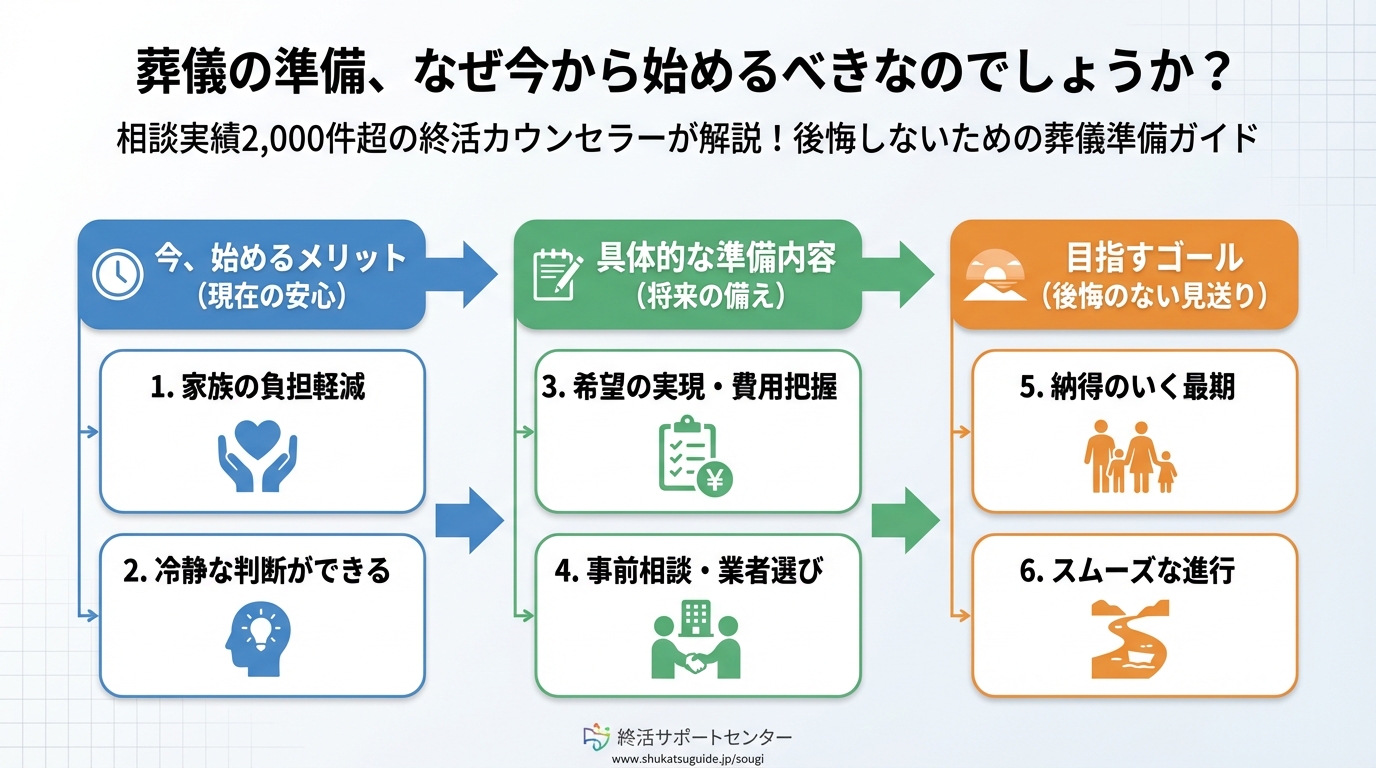 葬儀の準備、なぜ今から始めるべきなのでしょうか？
相談実績2,000件超の終活カウンセラーが解説！後悔しないための葬儀準備ガイド

今、始めるメリット
（現在の安心）

1. 家族の負担軽減

2. 冷静な判断ができる

具体的な準備内容
（将来の備え）

3. 希望の実現・費用把握

4. 事前相談・業者選び

目指すゴール
（後悔のない見送り）

5. 納得のいく最期

6. スムーズな進行

終活サポートセンター
www.shukatsuguide.jp/sougi